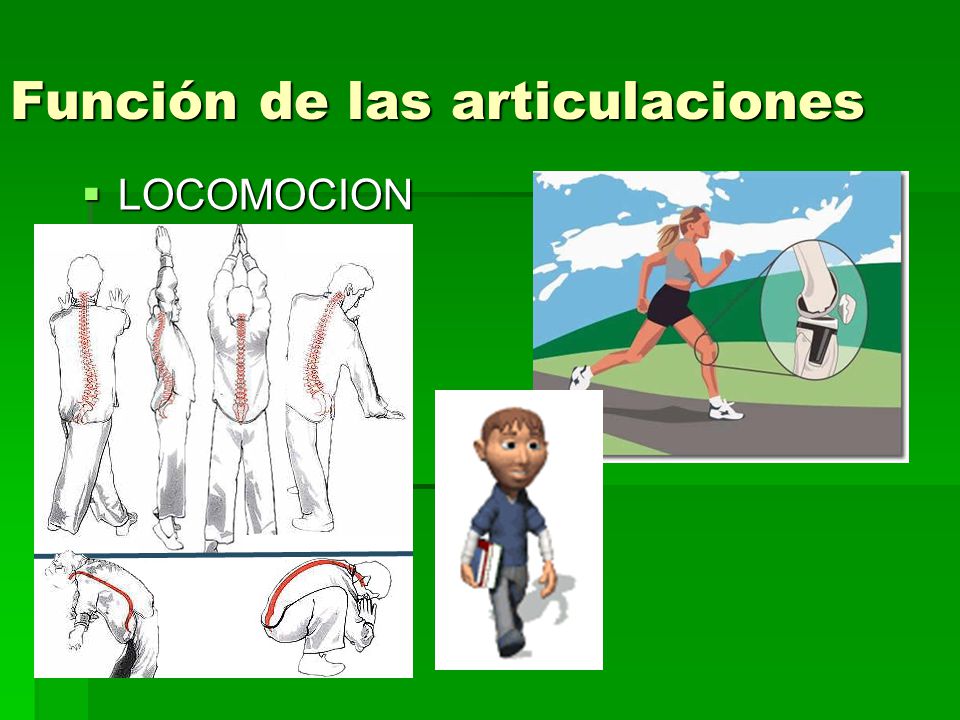 Función de las articulaciones

▪ LOCOMOCION